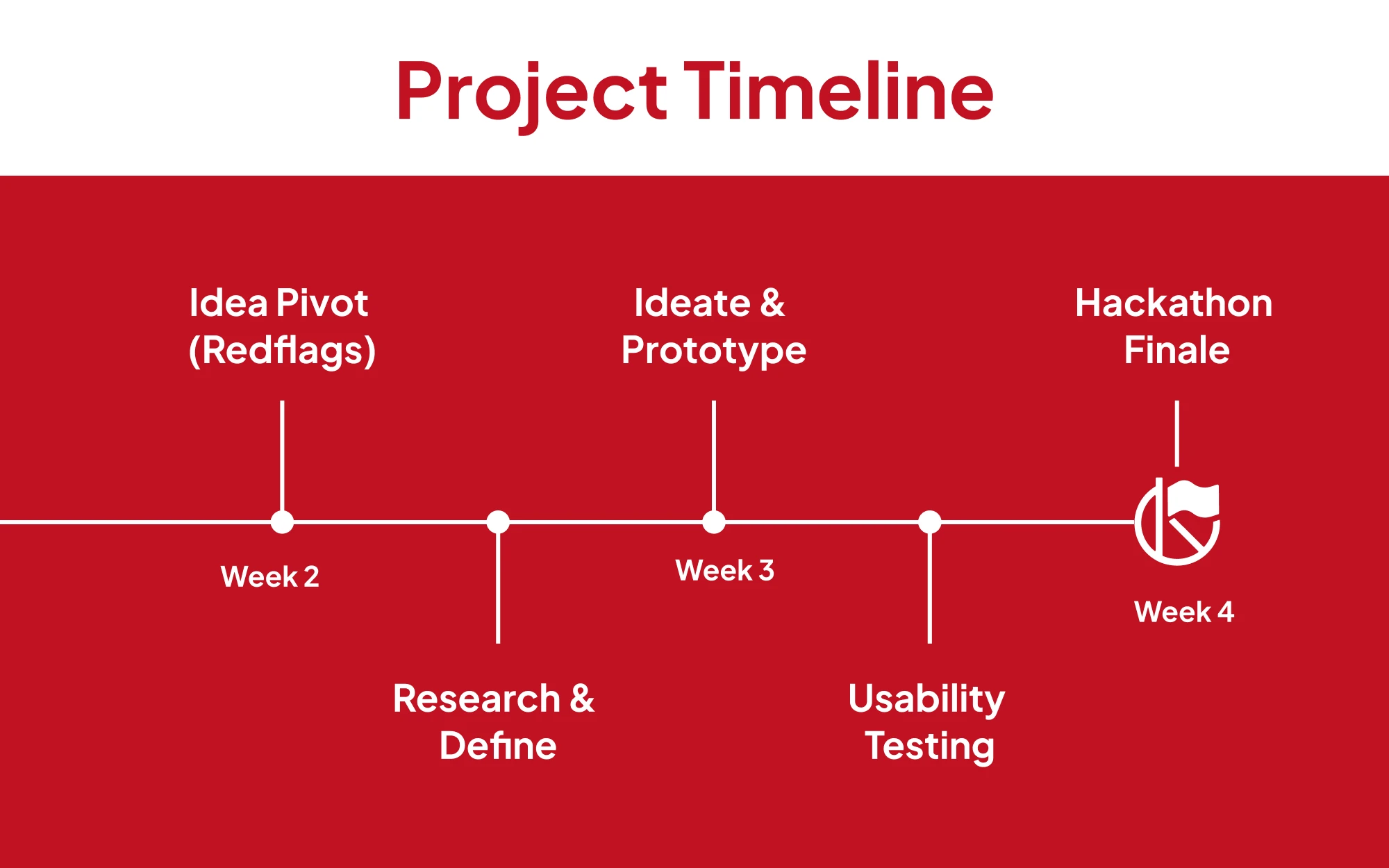 Project Timeline

Idea Pivot (Redflags)

Week 2

Research & Define

Ideate & Prototype

Week 3

Usability Testing

Hackathon Finale

Week 4